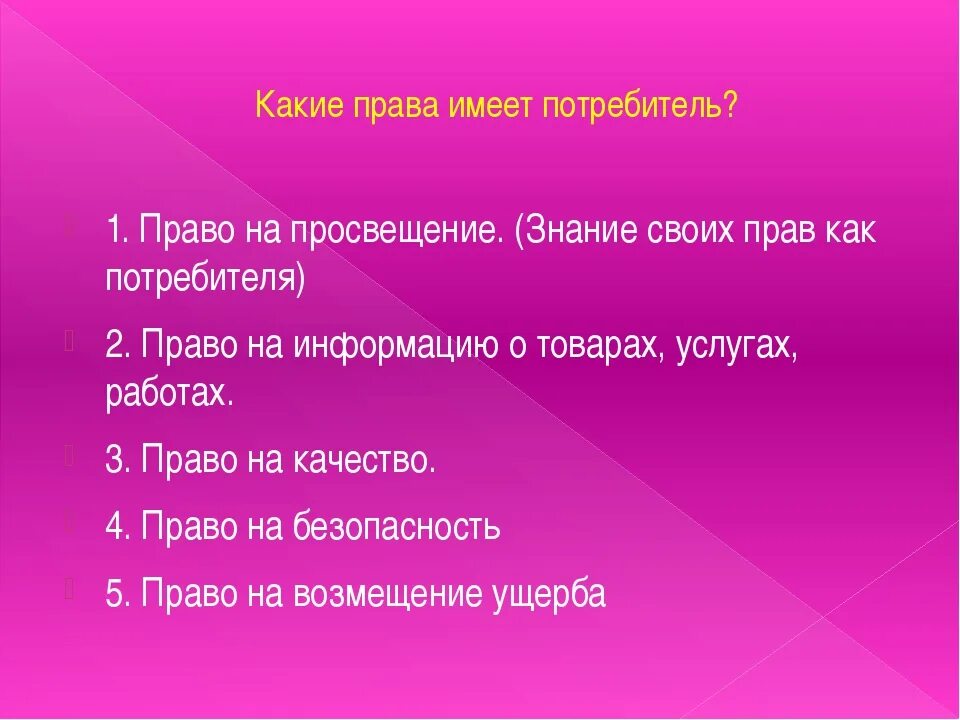 Какие права имеет потребитель?

1. Право на просвещение. (Знание своих прав как потребителя)

2. Право на информацию о товарах, услугах, работах.

3. Право на качество.

4. Право на безопасность

5. Право на возмещение ущерба